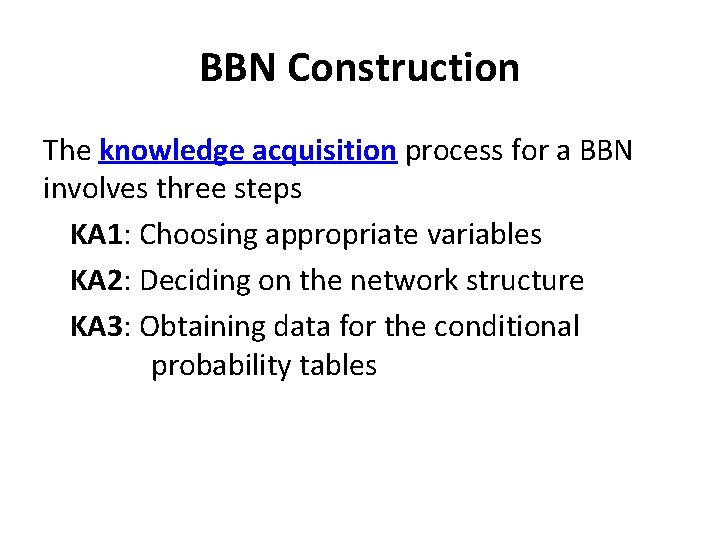 BBN Construction

The knowledge acquisition process for a BBN involves three steps

KA1: Choosing appropriate variables

KA2: Deciding on the network structure

KA3: Obtaining data for the conditional probability tables